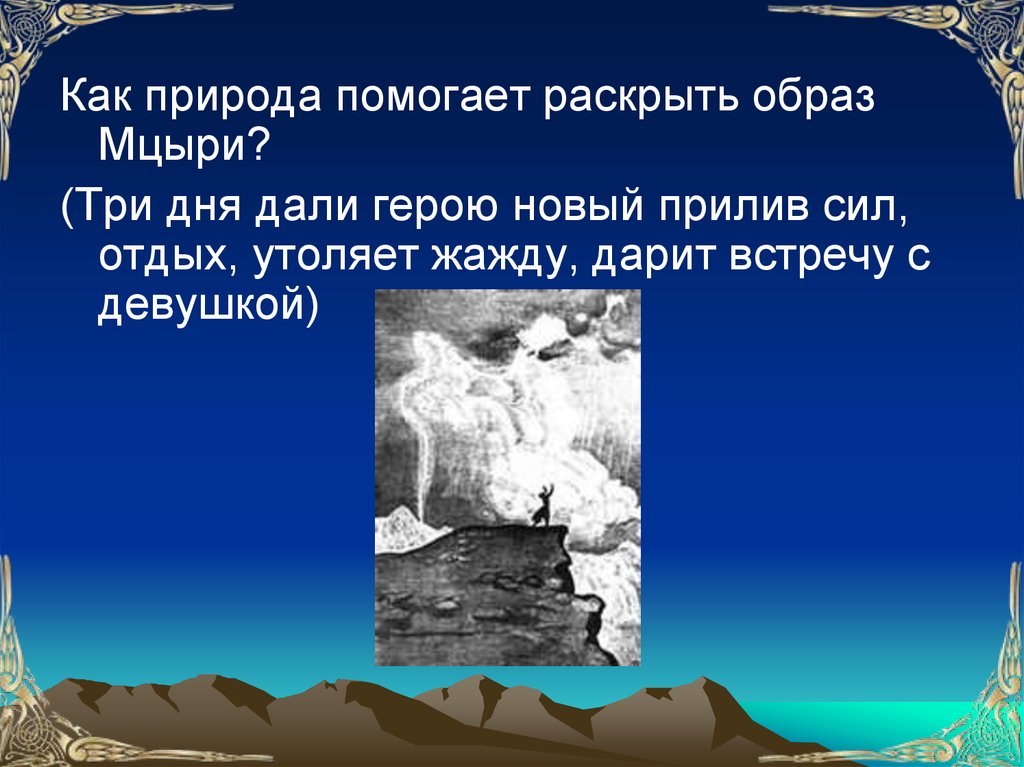 Как природа помогает раскрыть образ Мцыри?

(Три дня дали герою новый прилив сил, отдых, утоляет жажду, дарит встречу с девушкой)